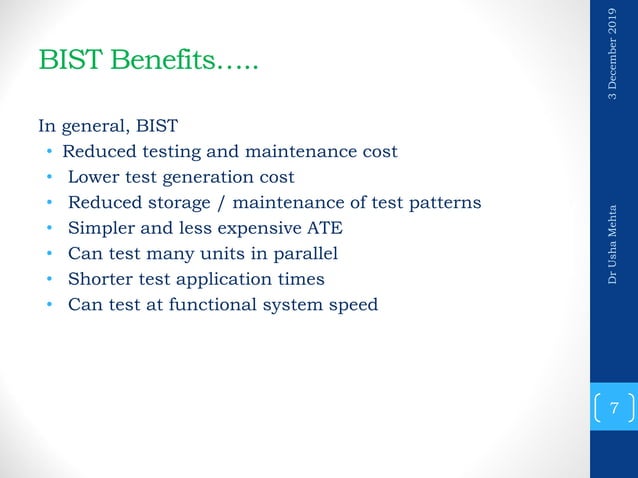 BIST Benefits…..

In general, BIST
• Reduced testing and maintenance cost
• Lower test generation cost
• Reduced storage / maintenance of test patterns
• Simpler and less expensive ATE
• Can test many units in parallel
• Shorter test application times
• Can test at functional system speed

3 December 2019

Dr Usha Mehta

7